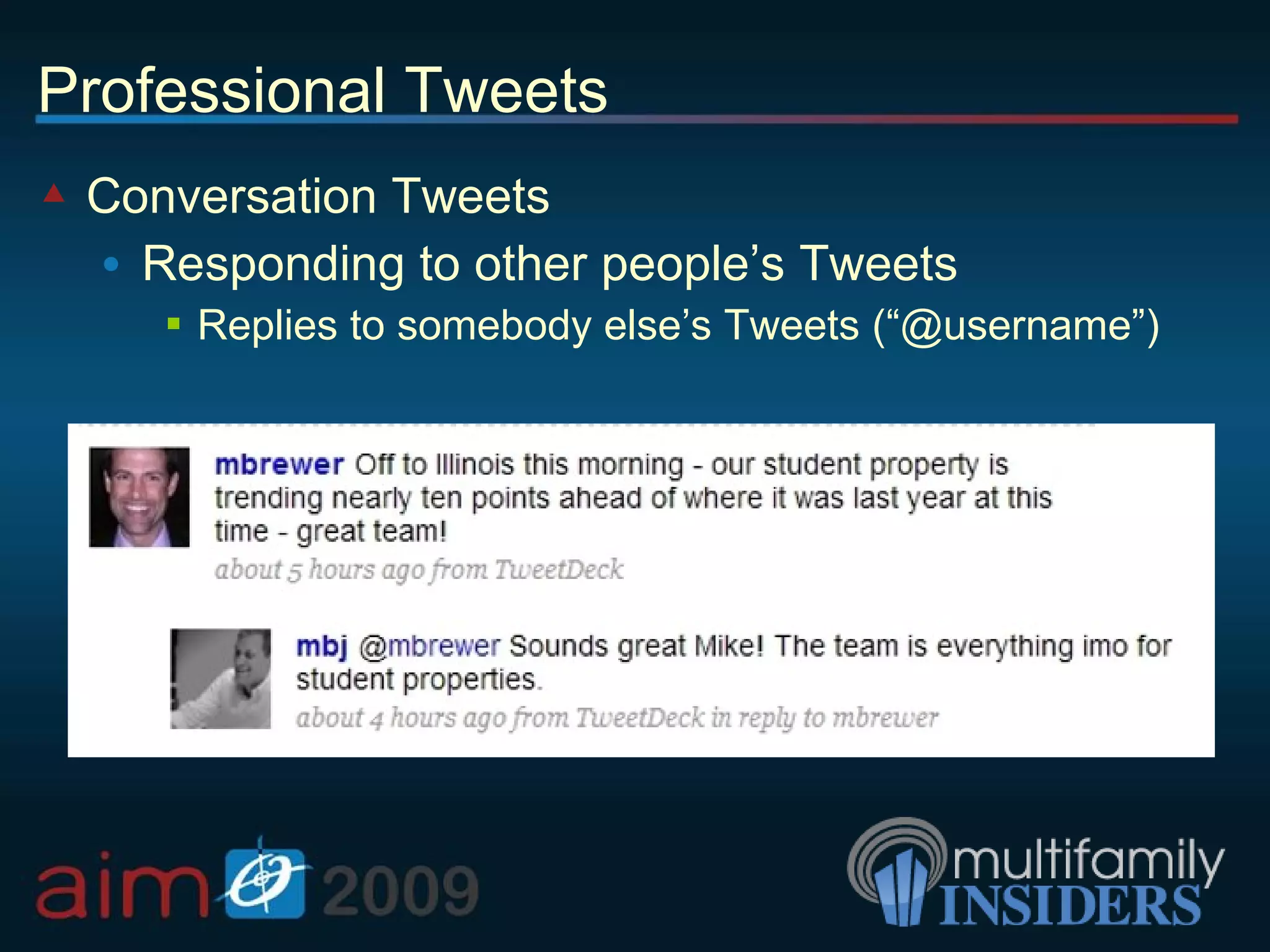 Professional Tweets

Conversation Tweets

Responding to other people’s Tweets

Replies to somebody else’s Tweets (“@username”)

mbrewer Off to Illinois this morning - our student property is trending nearly ten points ahead of where it was last year at this time - great team!

about 5 hours ago from TweetDeck

mbj @mbrewer Sounds great Mike! The team is everything imo for student properties.

about 4 hours ago from TweetDeck in reply to mbrewer

aim 2009

multifamily INSIDERS